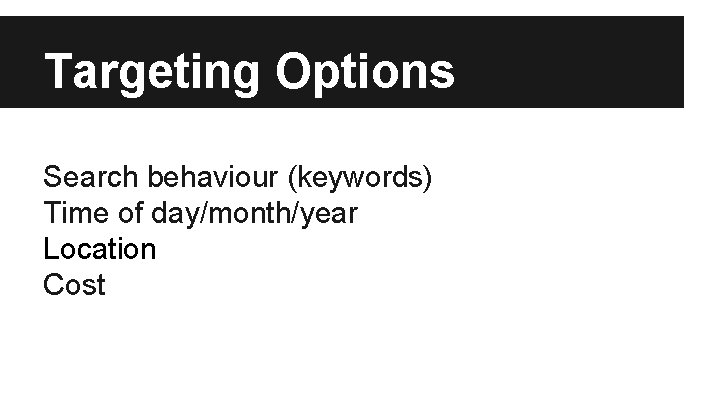 Targeting Options

Search behaviour (keywords)
Time of day/month/year
Location
Cost